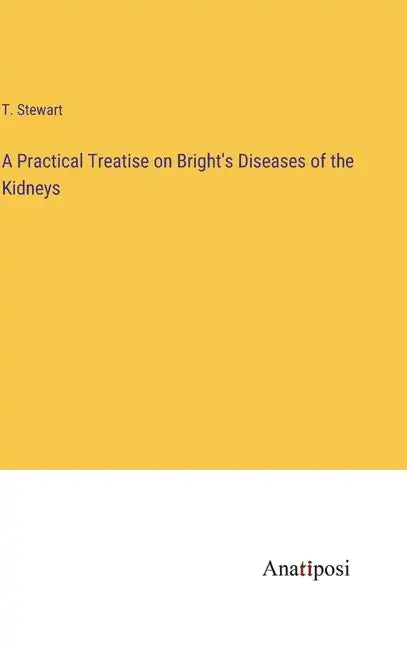 T. Stewart

A Practical Treatise on Bright's Diseases of the Kidneys

Anatiposi